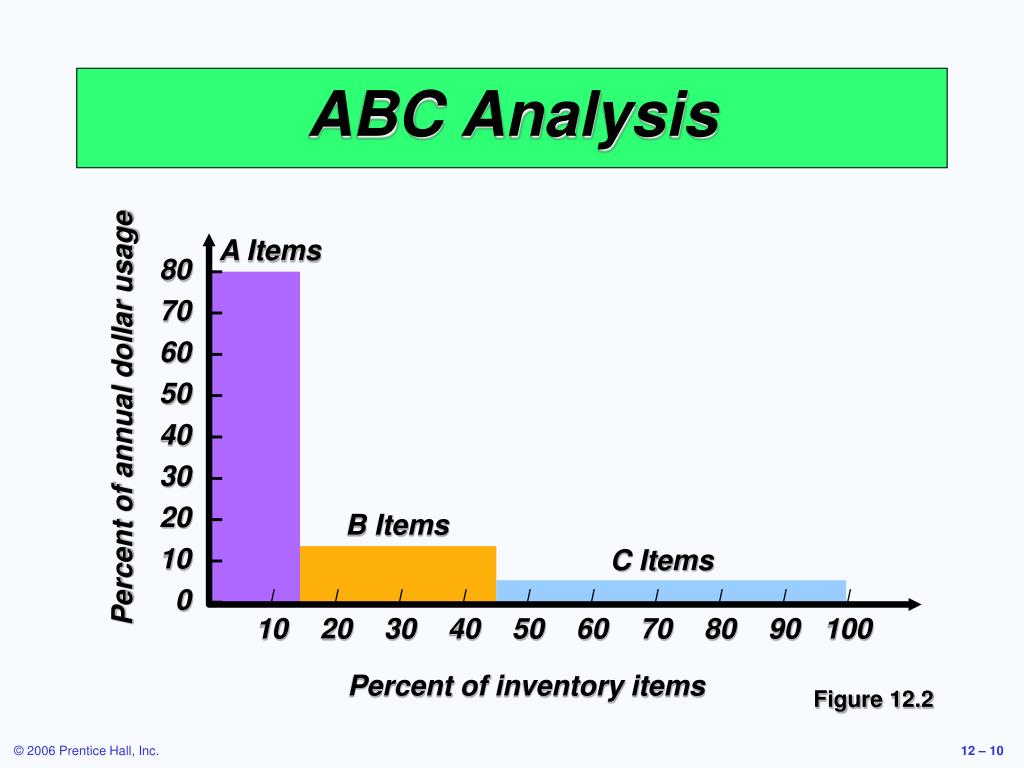 ABC Analysis

Percent of annual dollar usage

80
70
60
50
40
30
20
10
0

A Items

B Items

C Items

10 20 30 40 50 60 70 80 90 100

Percent of inventory items

Figure 12.2

© 2006 Prentice Hall, Inc.

12 – 10